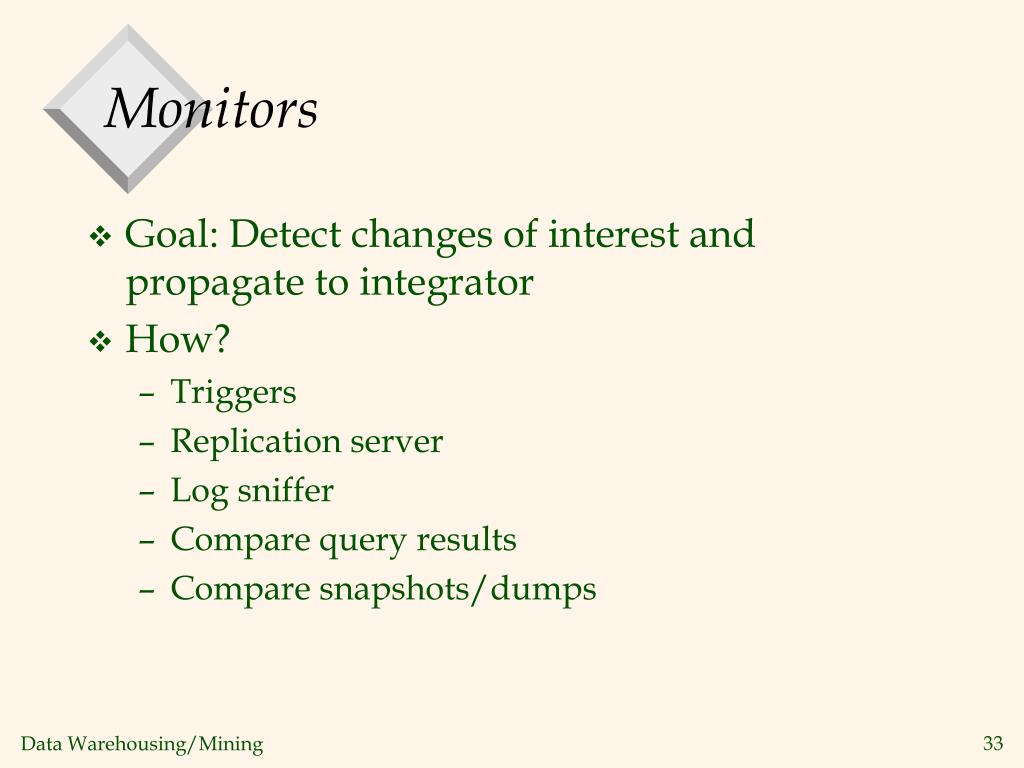 Monitors

❖ Goal: Detect changes of interest and propagate to integrator

❖ How?

– Triggers
– Replication server
– Log sniffer
– Compare query results
– Compare snapshots/dumps

Data Warehousing/Mining

33